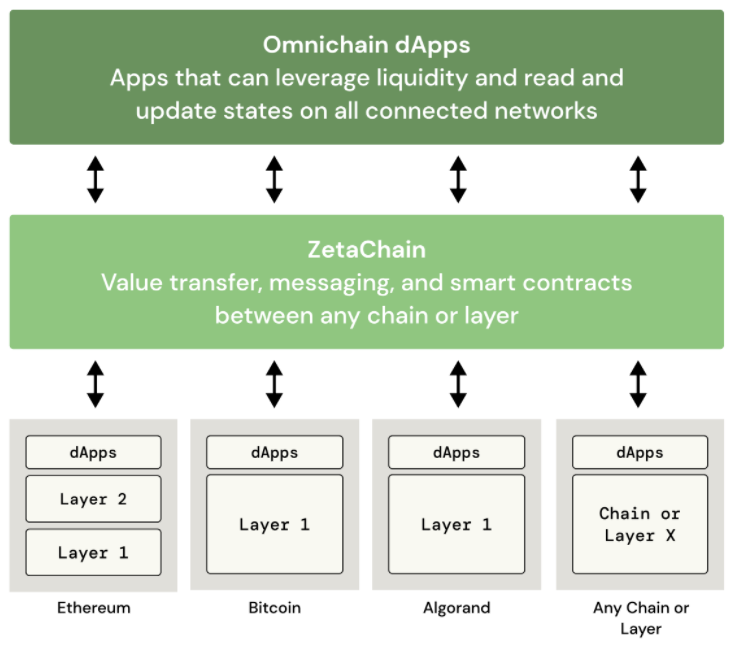 Omnichain dApps
Apps that can leverage liquidity and read and update states on all connected networks

ZetaChain
Value transfer, messaging, and smart contracts between any chain or layer

dApps
Layer 2
Layer 1
Ethereum

dApps
Layer 1
Bitcoin

dApps
Layer 1
Algorand

dApps
Chain or Layer X
Any Chain or Layer